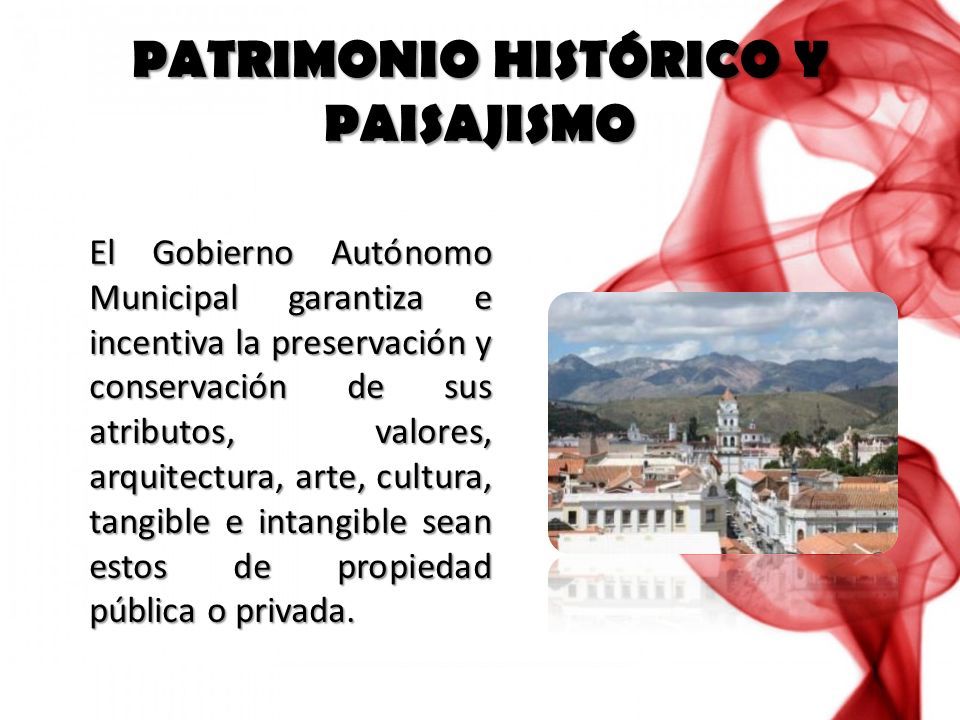 PATRIMONIO HISTÓRICO Y PAISAJISMO

El Gobierno Autónomo Municipal garantiza e incentiva la preservación y conservación de sus atributos, valores, arquitectura, arte, cultura, tangible e intangible sean estos de propiedad pública o privada.